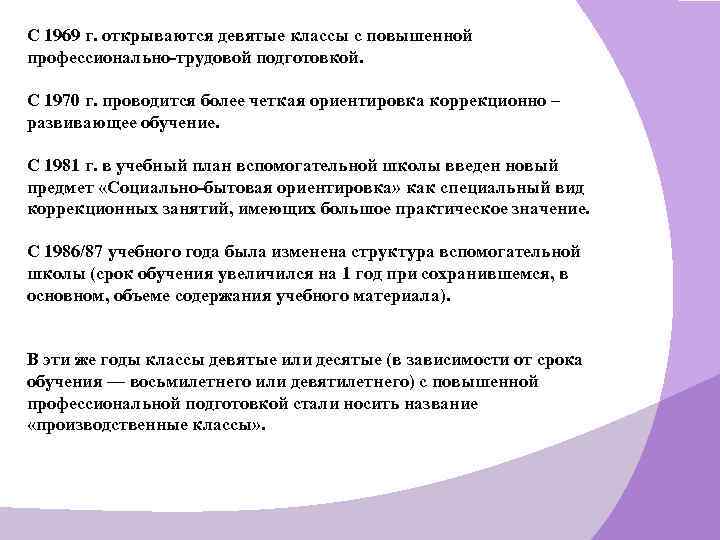 С 1969 г. открываются девятые классы с повышенной профессионально-трудовой подготовкой.

С 1970 г. проводится более четкая ориентировка коррекционно – развивающее обучение.

С 1981 г. в учебный план вспомогательной школы введен новый предмет «Социально-бытовая ориентировка» как специальный вид коррекционных занятий, имеющих большое практическое значение.

С 1986/87 учебного года была изменена структура вспомогательной школы (срок обучения увеличился на 1 год при сохранившемся, в основном, объеме содержания учебного материала).

В эти же годы классы девятые или десятые (в зависимости от срока обучения — восьмилетнего или девятилетнего) с повышенной профессиональной подготовкой стали носить название «производственные классы».